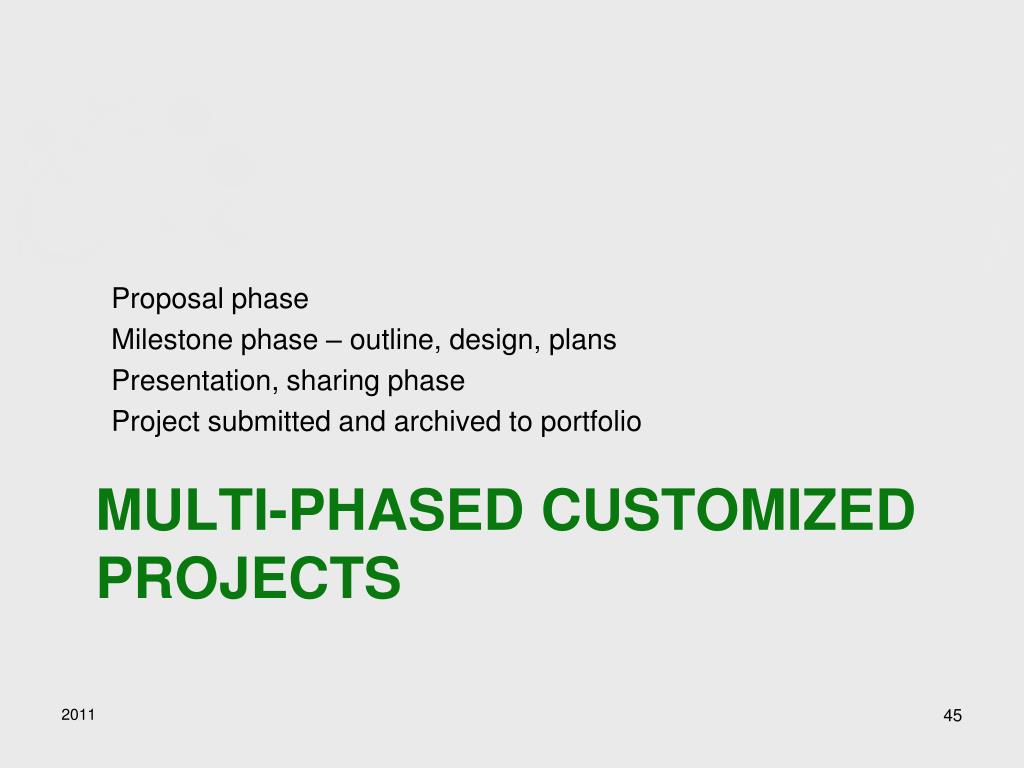 Proposal phase
Milestone phase – outline, design, plans
Presentation, sharing phase
Project submitted and archived to portfolio

MULTI-PHASED CUSTOMIZED PROJECTS

2011

45